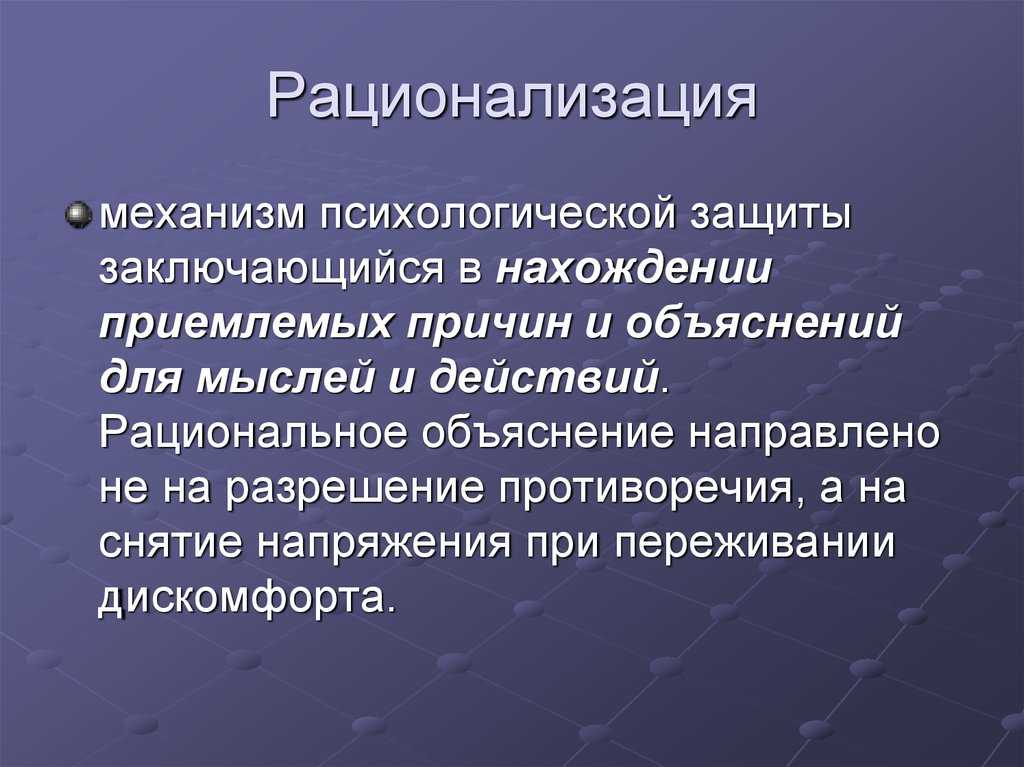 Рационализация

механизм психологической защиты заключающийся в нахождении приемлемых причин и объяснений для мыслей и действий. Рациональное объяснение направлено не на разрешение противоречия, а на снятие напряжения при переживании дискомфорта.